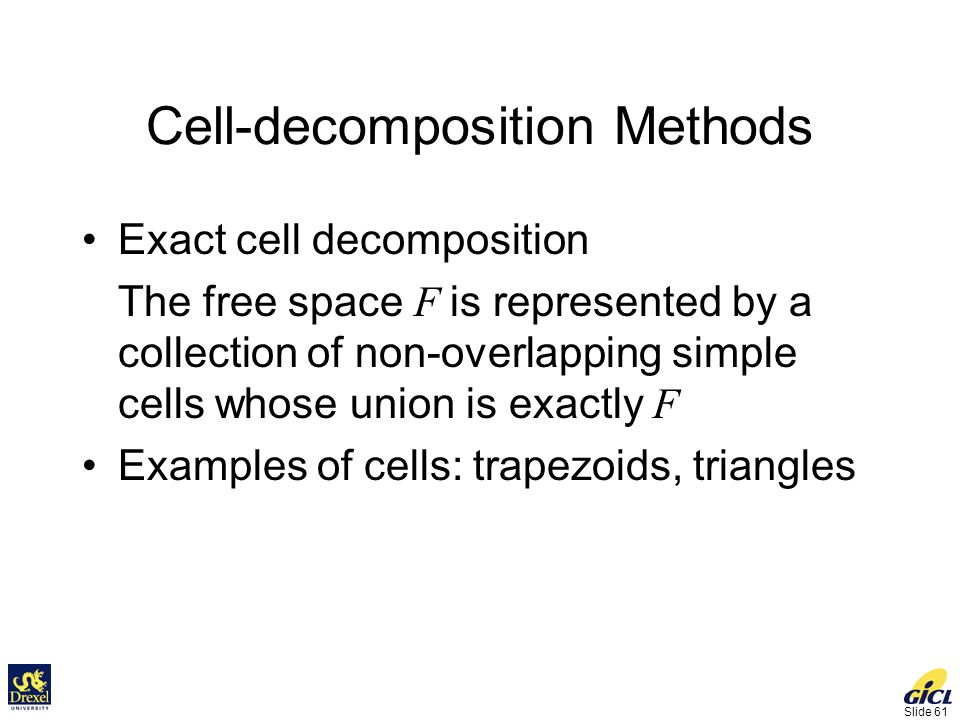 Cell-decomposition Methods

• Exact cell decomposition

The free space $F$ is represented by a collection of non-overlapping simple cells whose union is exactly $F$

• Examples of cells: trapezoids, triangles

Drexel UNIVERSITY

GICL

Slide 61